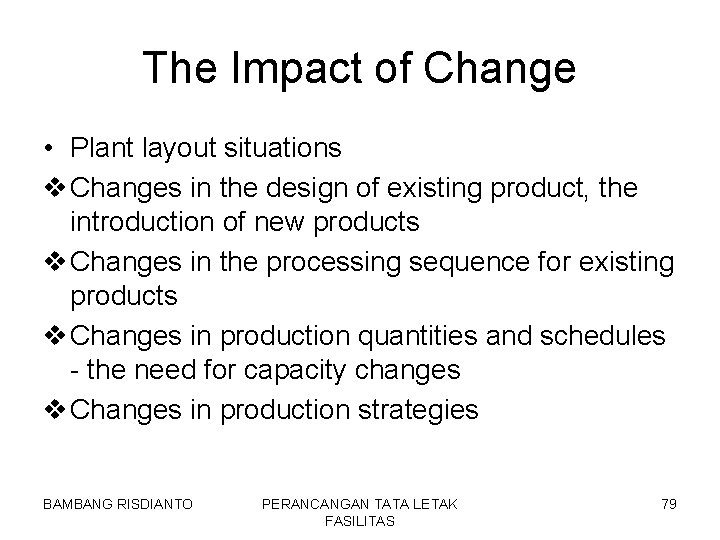 The Impact of Change

• Plant layout situations

❖ Changes in the design of existing product, the introduction of new products

❖ Changes in the processing sequence for existing products

❖ Changes in production quantities and schedules - the need for capacity changes

❖ Changes in production strategies

BAMBANG RISDIANTO

PERANCANGAN TATA LETAK FASILITAS

79